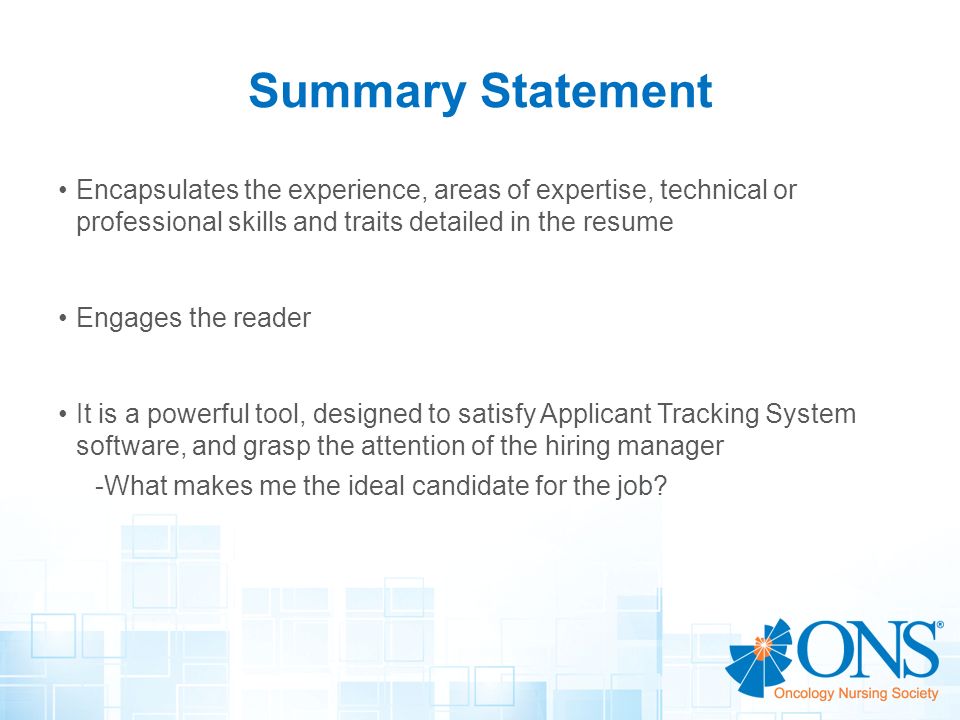 Summary Statement

• Encapsulates the experience, areas of expertise, technical or professional skills and traits detailed in the resume

• Engages the reader

• It is a powerful tool, designed to satisfy Applicant Tracking System software, and grasp the attention of the hiring manager

-What makes me the ideal candidate for the job?

ONS®
Oncology Nursing Society